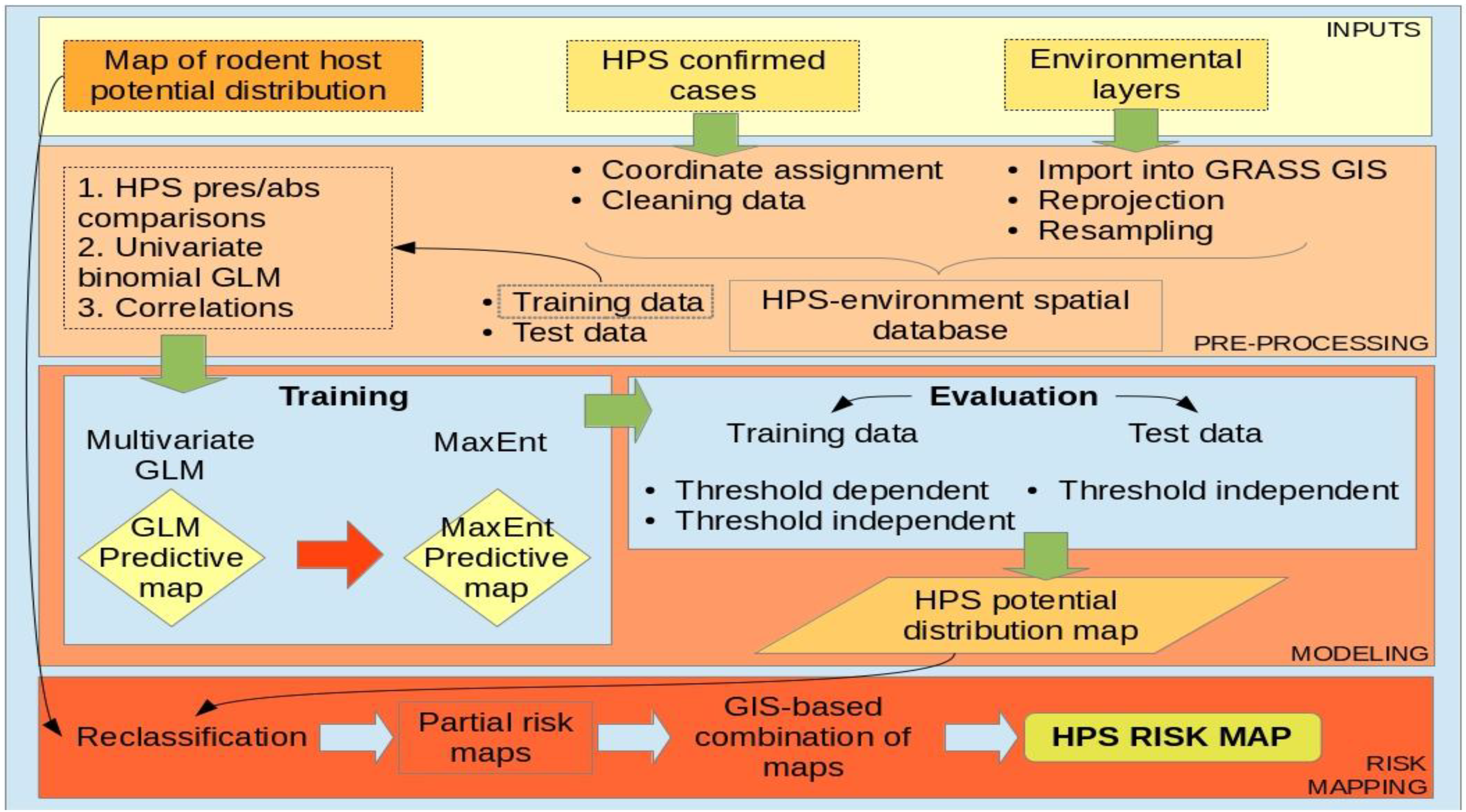 INPUTS

Map of rodent host potential distribution

HPS confirmed cases

Environmental layers

1. HPS pres/abs comparisons
2. Univariate binomial GLM
3. Correlations

• Coordinate assignment
• Cleaning data

• Import into GRASS GIS
• Reprojection
• Resampling

• Training data
• Test data

HPS-environment spatial database

PRE-PROCESSING

Training

Multivariate GLM

MaxEnt

GLM Predictive map

MaxEnt Predictive map

Evaluation

Training data

Test data

• Threshold dependent
• Threshold independent

• Threshold independent

HPS potential distribution map

MODELING

Reclassification

Partial risk maps

GIS-based combination of maps

HPS RISK MAP

RISK MAPPING